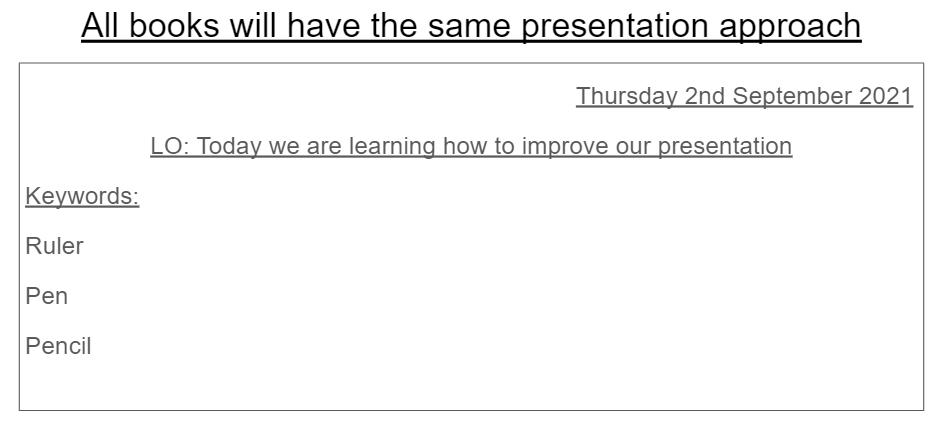 All books will have the same presentation approach

Thursday 2nd September 2021

LO: Today we are learning how to improve our presentation

Keywords:

Ruler

Pen

Pencil